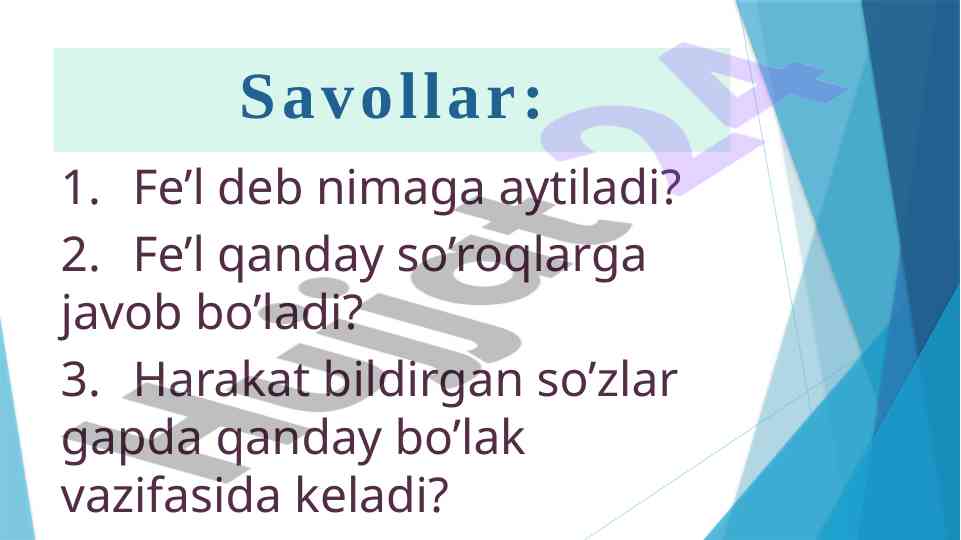 Savollar:

1. Fe’l deb nimaga aytiladi?

2. Fe’l qanday so’roqlarga javob bo’ladi?

3. Harakat bildirgan so’zlar gapda qanday bo’lak vazifasida keladi?

Hujjat24